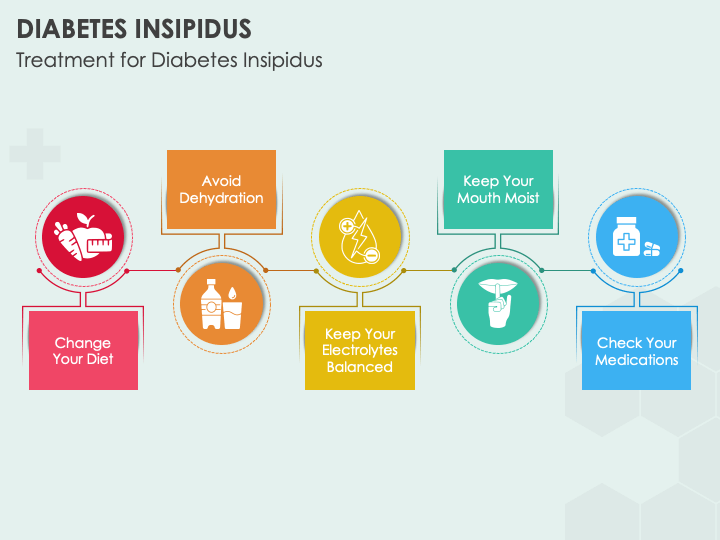 DIABETES INSIPIDUS
Treatment for Diabetes Insipidus

Change Your Diet

Avoid Dehydration

Keep Your Electrolytes Balanced

Keep Your Mouth Moist

Check Your Medications